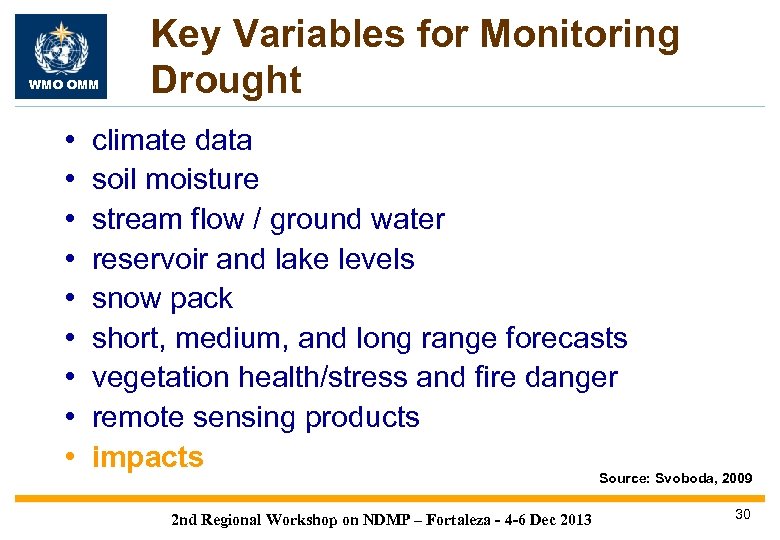 WMO OMM

Key Variables for Monitoring Drought

• climate data
• soil moisture
• stream flow / ground water
• reservoir and lake levels
• snow pack
• short, medium, and long range forecasts
• vegetation health/stress and fire danger
• remote sensing products
• impacts

Source: Svoboda, 2009

2nd Regional Workshop on NDMP – Fortaleza - 4-6 Dec 2013

30